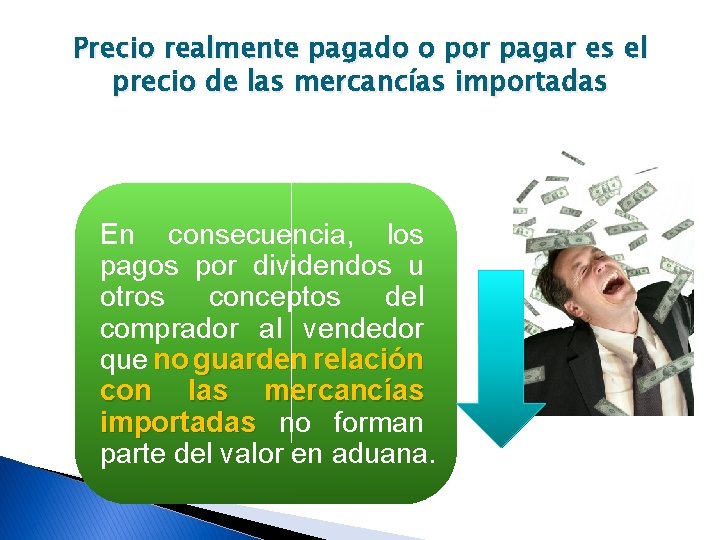 Precio realmente pagado o por pagar es el precio de las mercancías importadas

En consecuencia, los pagos por dividendos u otros conceptos del comprador al vendedor que no guarden relación con las mercancías importadas no forman parte del valor en aduana.